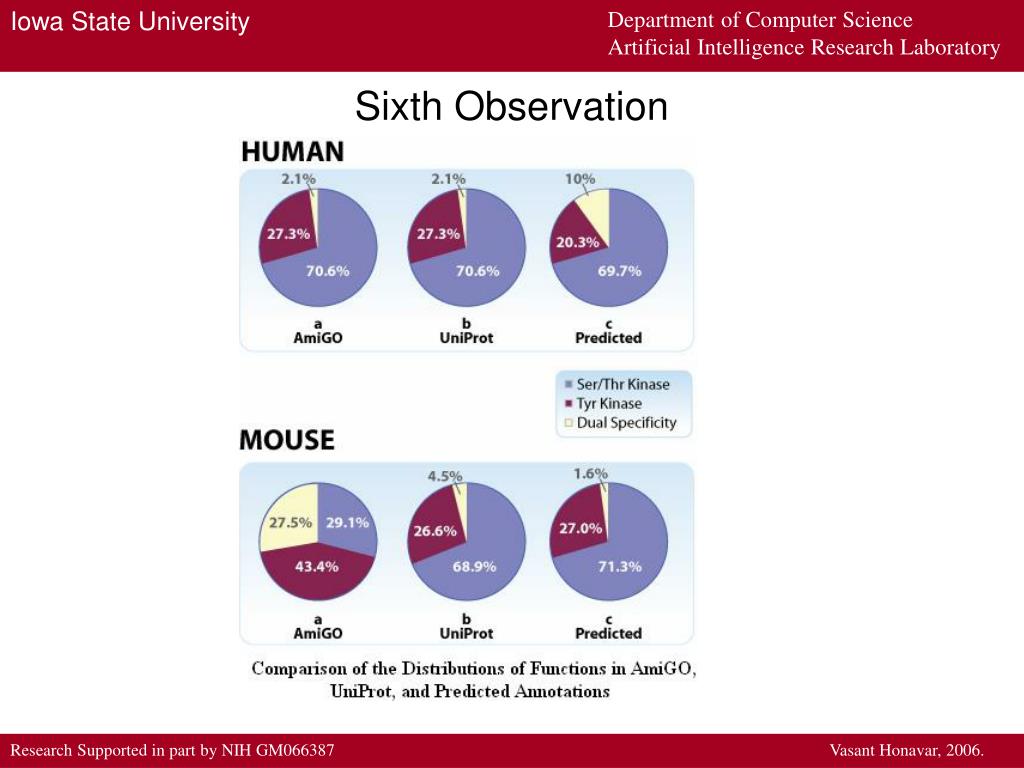 Iowa State University

Department of Computer Science
Artificial Intelligence Research Laboratory

Sixth Observation

HUMAN

2.1%
27.3%
70.6%
a
AmiGO

2.1%
27.3%
70.6%
b
UniProt

10%
20.3%
69.7%
c
Predicted

Ser/Thr Kinase
Tyr Kinase
Dual Specificity

MOUSE

27.5%
29.1%
43.4%
a
AmiGO

4.5%
26.6%
68.9%
b
UniProt

1.6%
27.0%
71.3%
c
Predicted

Comparison of the Distributions of Functions in AmiGO, UniProt, and Predicted Annotations

Research Supported in part by NIH GM066387

Vasant Honavar, 2006.